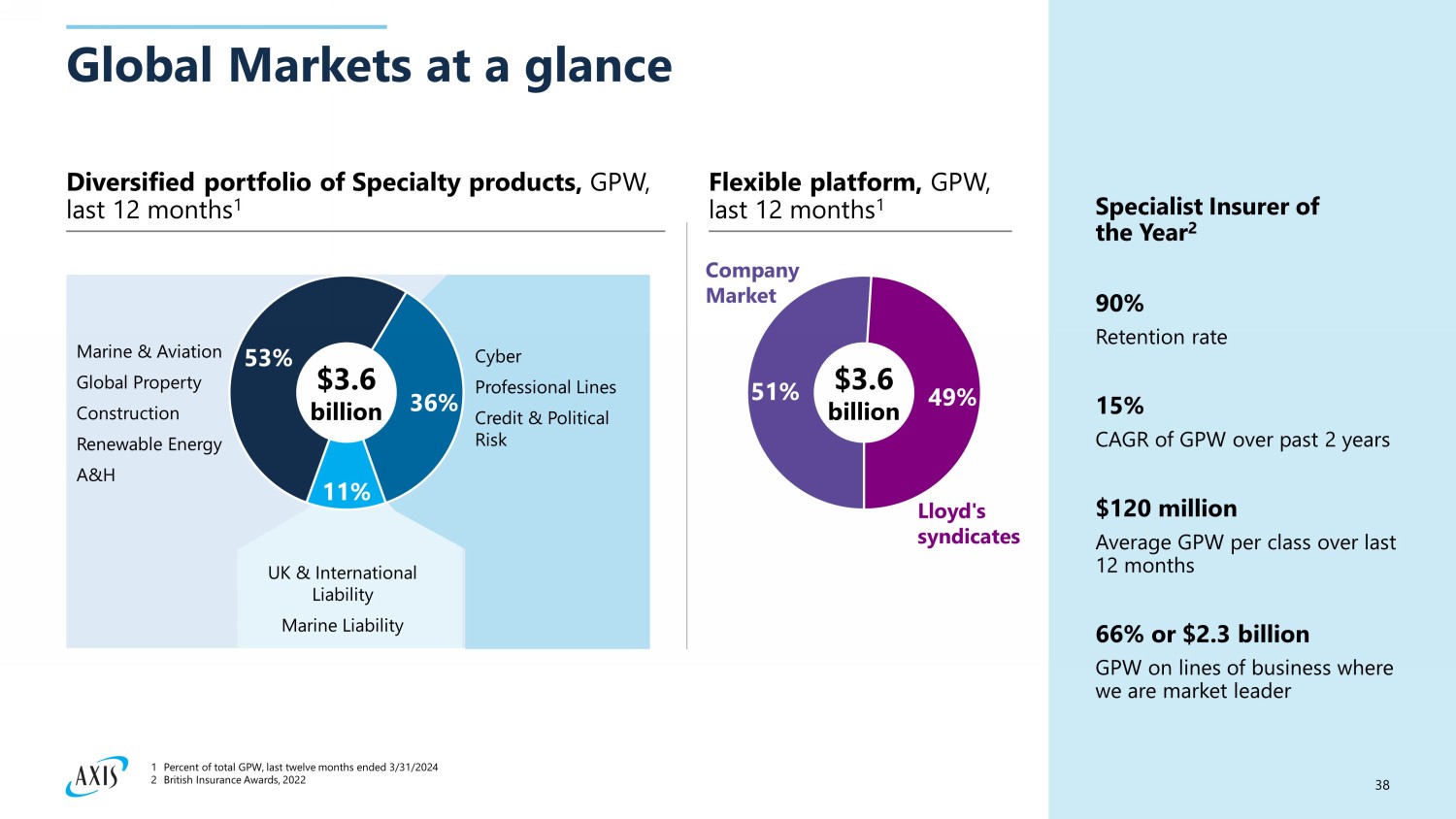 Global Markets at a glance

Diversified portfolio of Specialty products, GPW, last 12 months$^1$

Marine & Aviation
Global Property
Construction
Renewable Energy
A&H

53%

$3.6 billion

36%

11%

Cyber
Professional Lines
Credit & Political Risk

UK & International Liability
Marine Liability

Flexible platform, GPW, last 12 months$^1$

Company Market

51%

$3.6 billion

49%

Lloyd's syndicates

Specialist Insurer of the Year$^2$

90%
Retention rate

15%
CAGR of GPW over past 2 years

$120 million
Average GPW per class over last 12 months

66% or $2.3 billion
GPW on lines of business where we are market leader

AXIS

1 Percent of total GPW, last twelve months ended 3/31/2024
2 British Insurance Awards, 2022

38